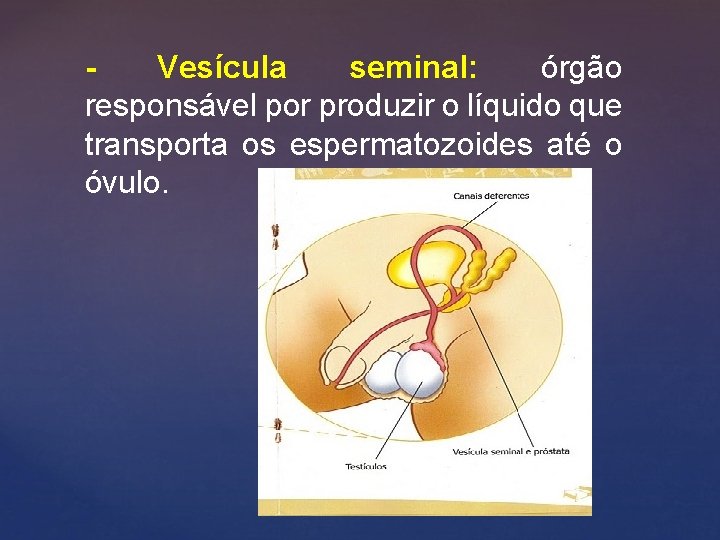 - Vesícula seminal: órgão responsável por produzir o líquido que transporta os espermatozoides até o óvulo.

Canais deferentes

Vesícula seminal e próstata

Testículos